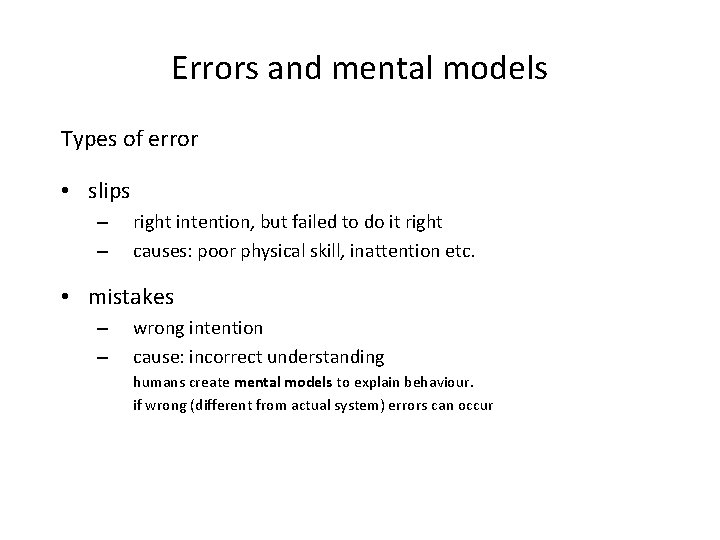 Errors and mental models

Types of error

• slips
– right intention, but failed to do it right
– causes: poor physical skill, inattention etc.

• mistakes
– wrong intention
– cause: incorrect understanding
humans create mental models to explain behaviour.
if wrong (different from actual system) errors can occur